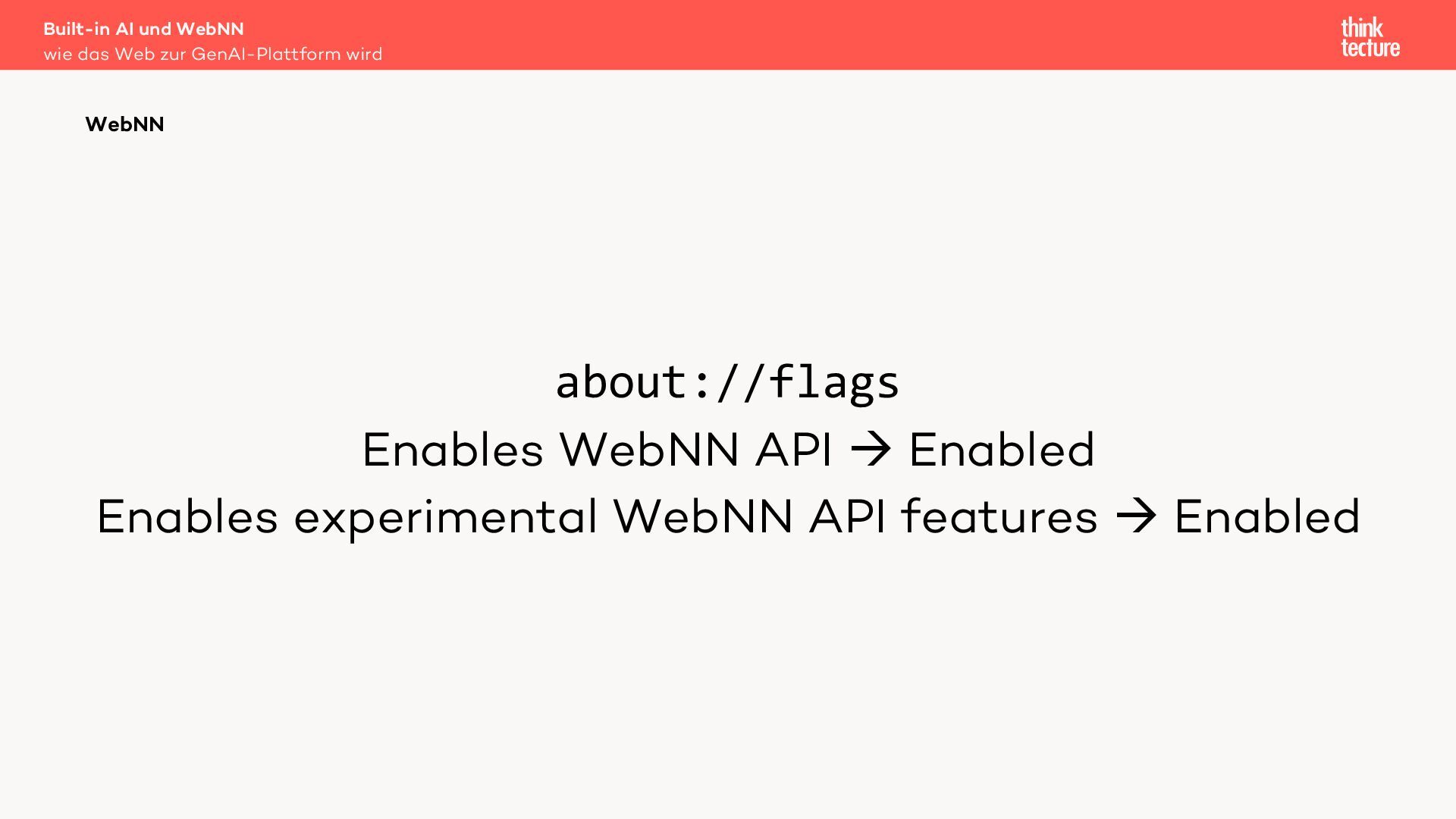 Built-in AI und WebNN
wie das Web zur GenAI-Plattform wird

think tecture

WebNN

about://flags
Enables WebNN API → Enabled
Enables experimental WebNN API features → Enabled